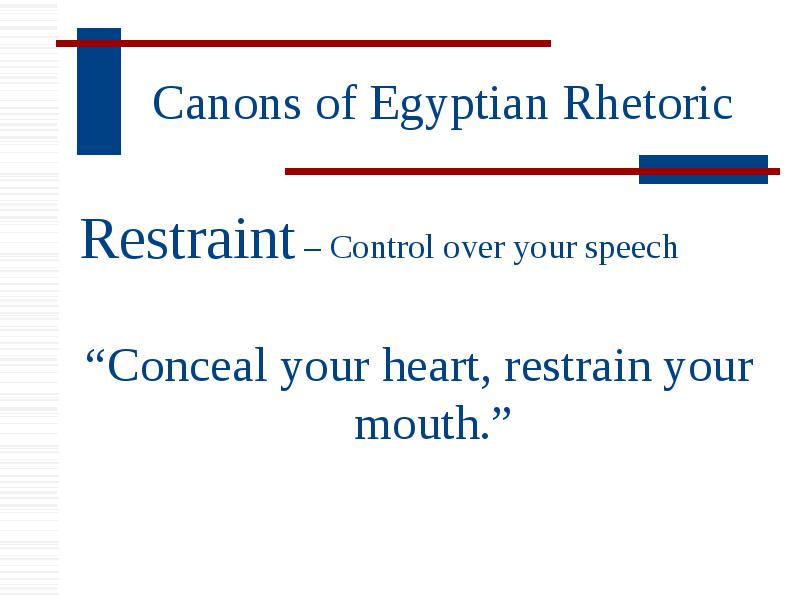 Canons of Egyptian Rhetoric

Restraint – Control over your speech

“Conceal your heart, restrain your mouth.”